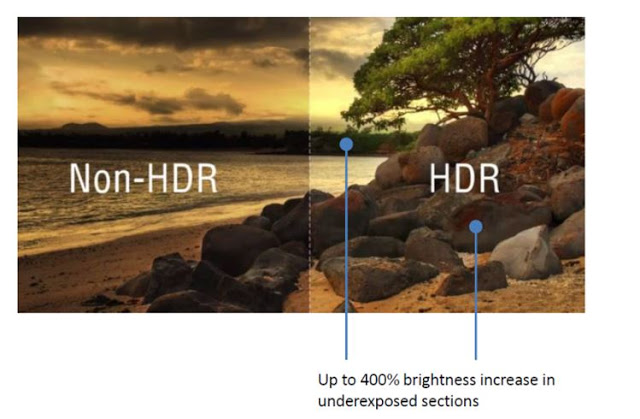 Non-HDR

HDR

Up to 400% brightness increase in underexposed sections